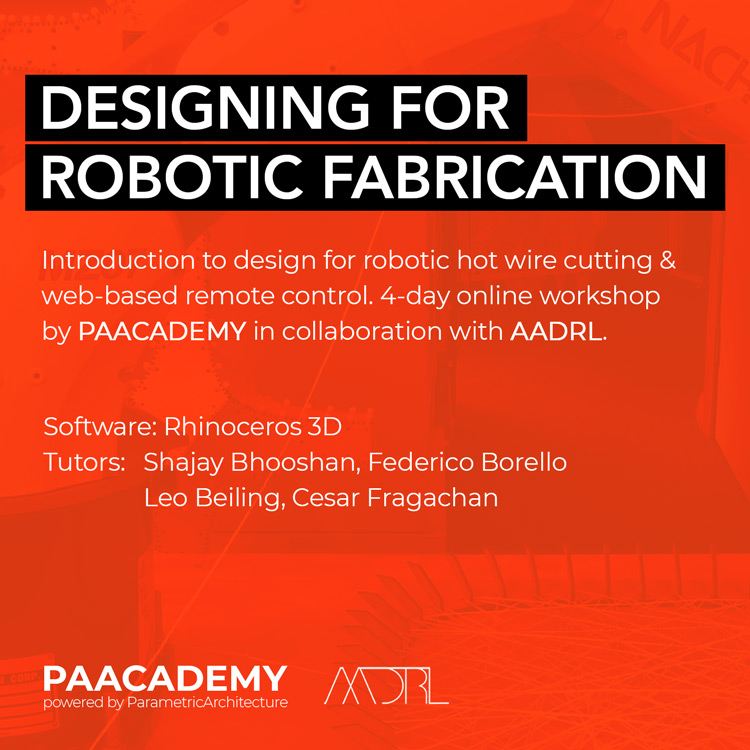 DESIGNING FOR
ROBOTIC FABRICATION

Introduction to design for robotic hot wire cutting & web-based remote control. 4-day online workshop by PAACADEMY in collaboration with AADRL.

Software: Rhinoceros 3D
Tutors: Shajay Bhooshan, Federico Borello
Leo Beiling, Cesar Fragachan

PAACADEMY
powered by ParametricArchitecture

AADRL